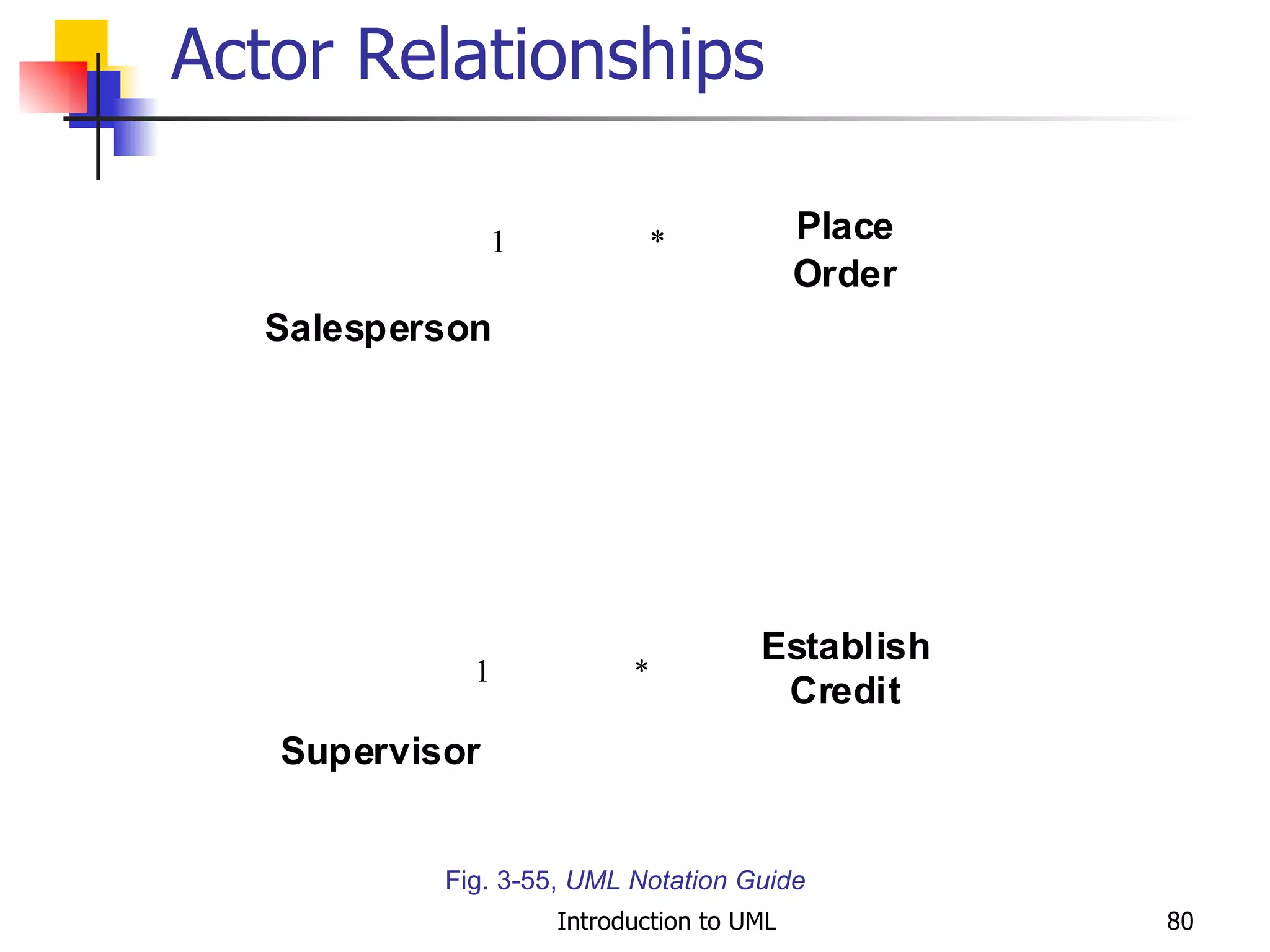 Actor Relationships

1

*

Place Order

Salesperson

1

*

Establish Credit

Supervisor

Fig. 3-55, UML Notation Guide

Introduction to UML

80